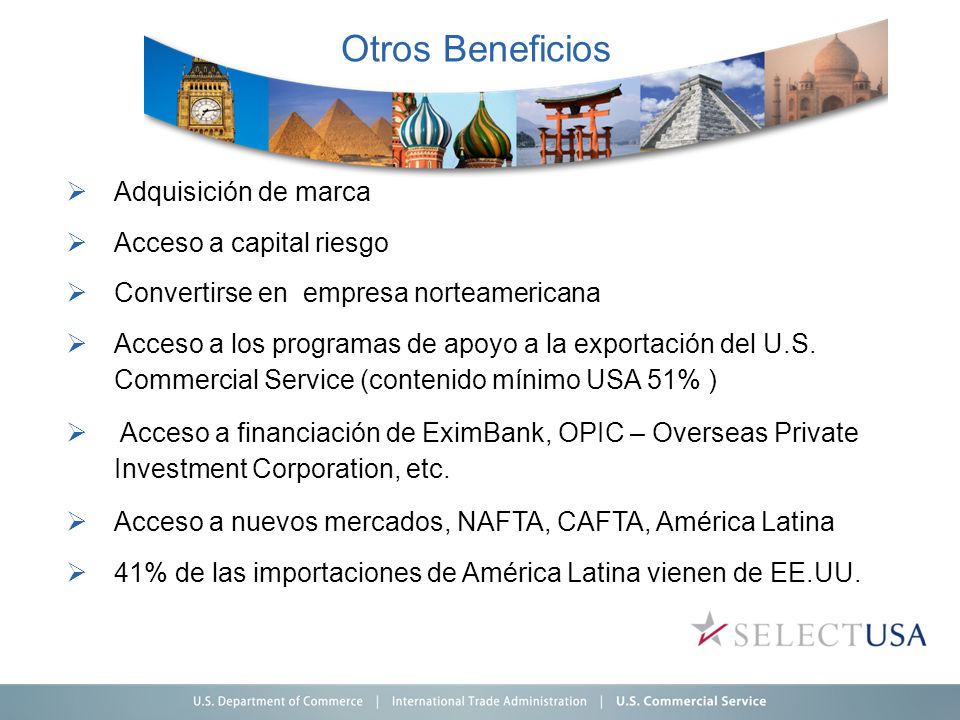 Otros Beneficios

➢ Adquisición de marca

➢ Acceso a capital riesgo

➢ Convertirse en empresa norteamericana

➢ Acceso a los programas de apoyo a la exportación del U.S. Commercial Service (contenido mínimo USA 51% )

➢ Acceso a financiación de EximBank, OPIC – Overseas Private Investment Corporation, etc.

➢ Acceso a nuevos mercados, NAFTA, CAFTA, América Latina

➢ 41% de las importaciones de América Latina vienen de EE.UU.

SELECTUSA

U.S. Department of Commerce | International Trade Administration | U.S. Commercial Service